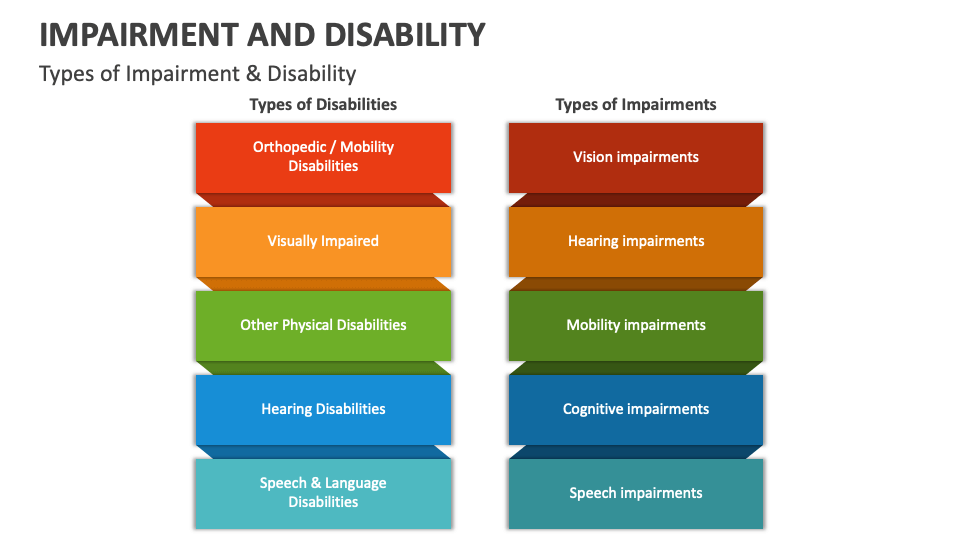 IMPAIRMENT AND DISABILITY

Types of Impairment & Disability

Types of Disabilities

Orthopedic / Mobility Disabilities

Visually Impaired

Other Physical Disabilities

Hearing Disabilities

Speech & Language Disabilities

Types of Impairments

Vision impairments

Hearing impairments

Mobility impairments

Cognitive impairments

Speech impairments